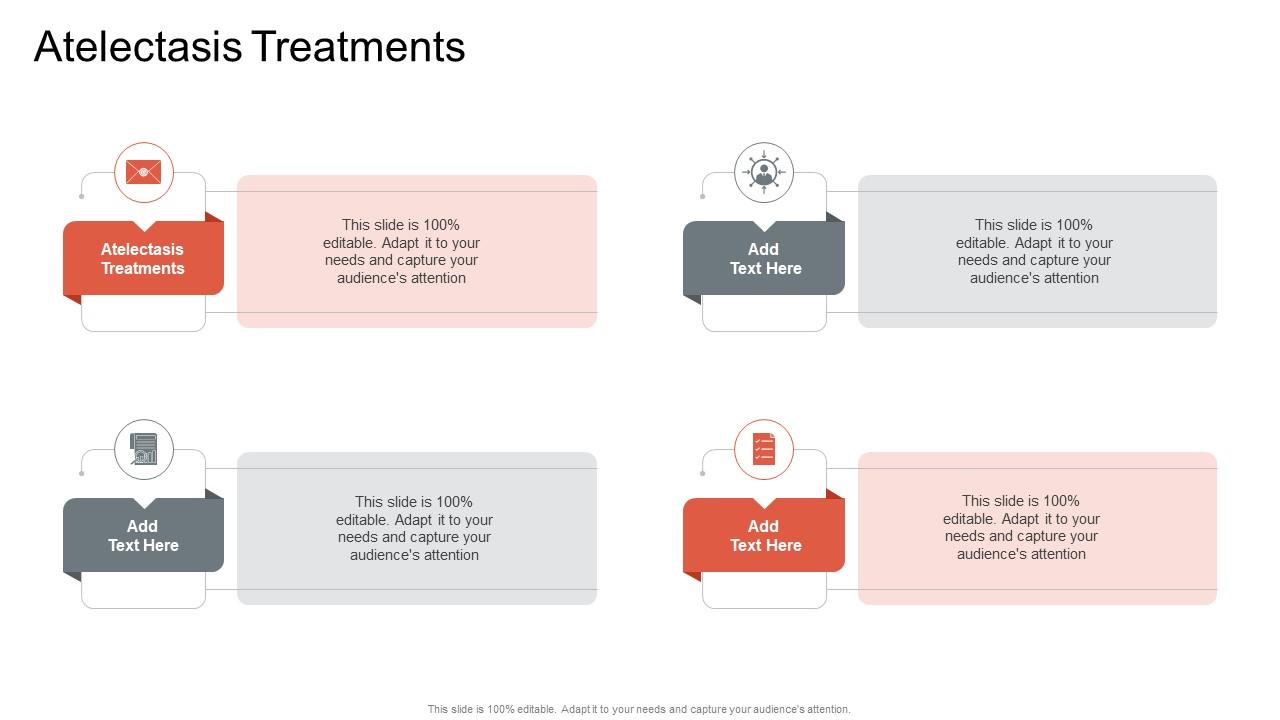 Atelectasis Treatments

Atelectasis Treatments

This slide is 100% editable. Adapt it to your needs and capture your audience's attention

Add Text Here

This slide is 100% editable. Adapt it to your needs and capture your audience's attention

Add Text Here

This slide is 100% editable. Adapt it to your needs and capture your audience's attention

Add Text Here

This slide is 100% editable. Adapt it to your needs and capture your audience's attention

This slide is 100% editable. Adapt it to your needs and capture your audience's attention.